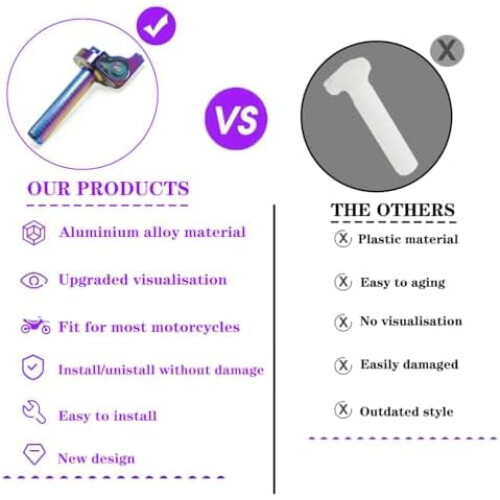 VS

OUR PRODUCTS

Aluminium alloy material

Upgraded visualisation

Fit for most motorcycles

Install/unistall without damage

Easy to install

New design

THE OTHERS

Plastic material

Easy to aging

No visualisation

Easily damaged

Outdated style